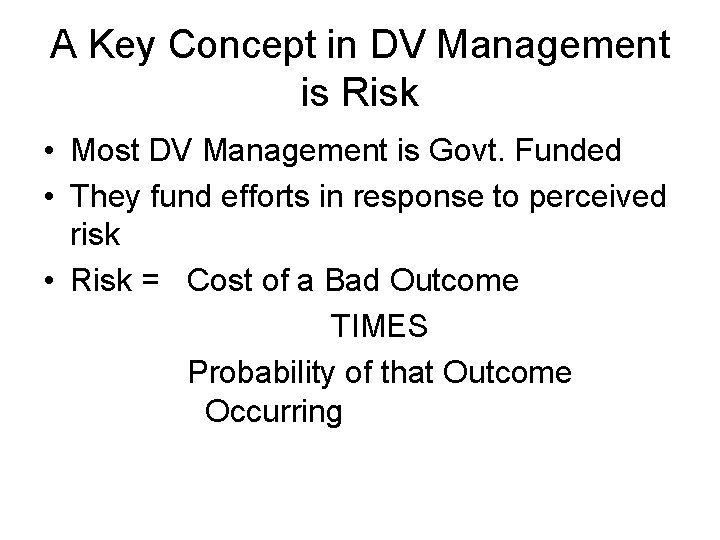 A Key Concept in DV Management is Risk

• Most DV Management is Govt. Funded
• They fund efforts in response to perceived risk
• Risk = Cost of a Bad Outcome
TIMES
Probability of that Outcome Occurring